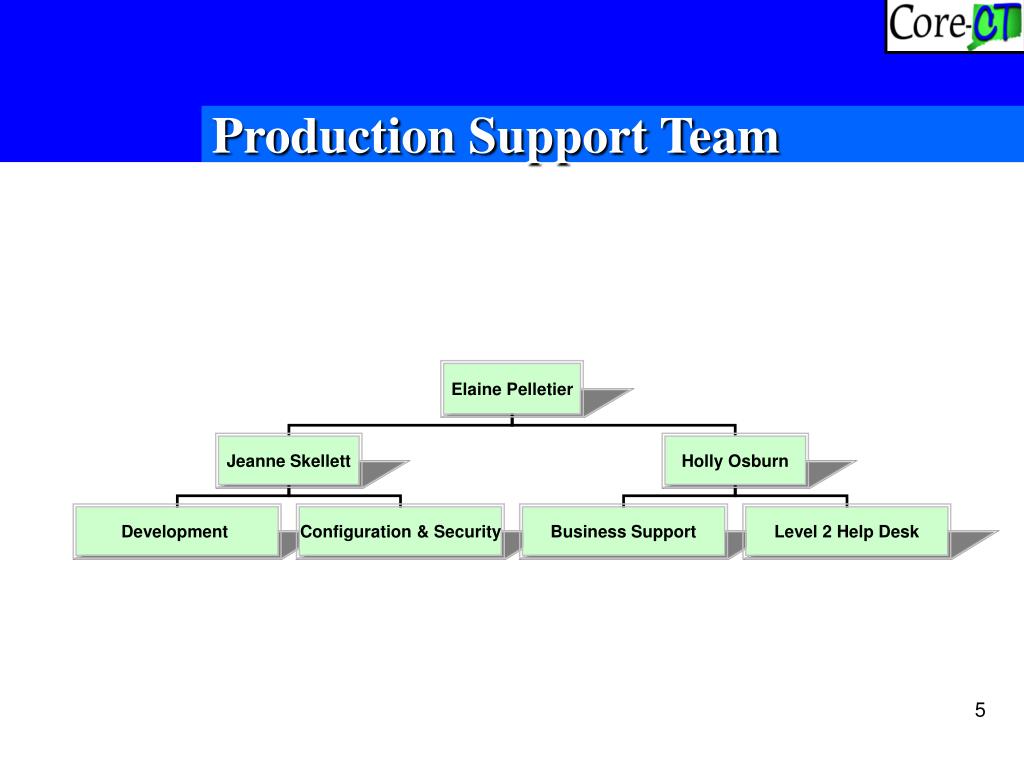 Core-CT

Production Support Team

Elaine Pelletier

Jeanne Skellett

Holly Osburn

Development

Configuration & Security

Business Support

Level 2 Help Desk

5